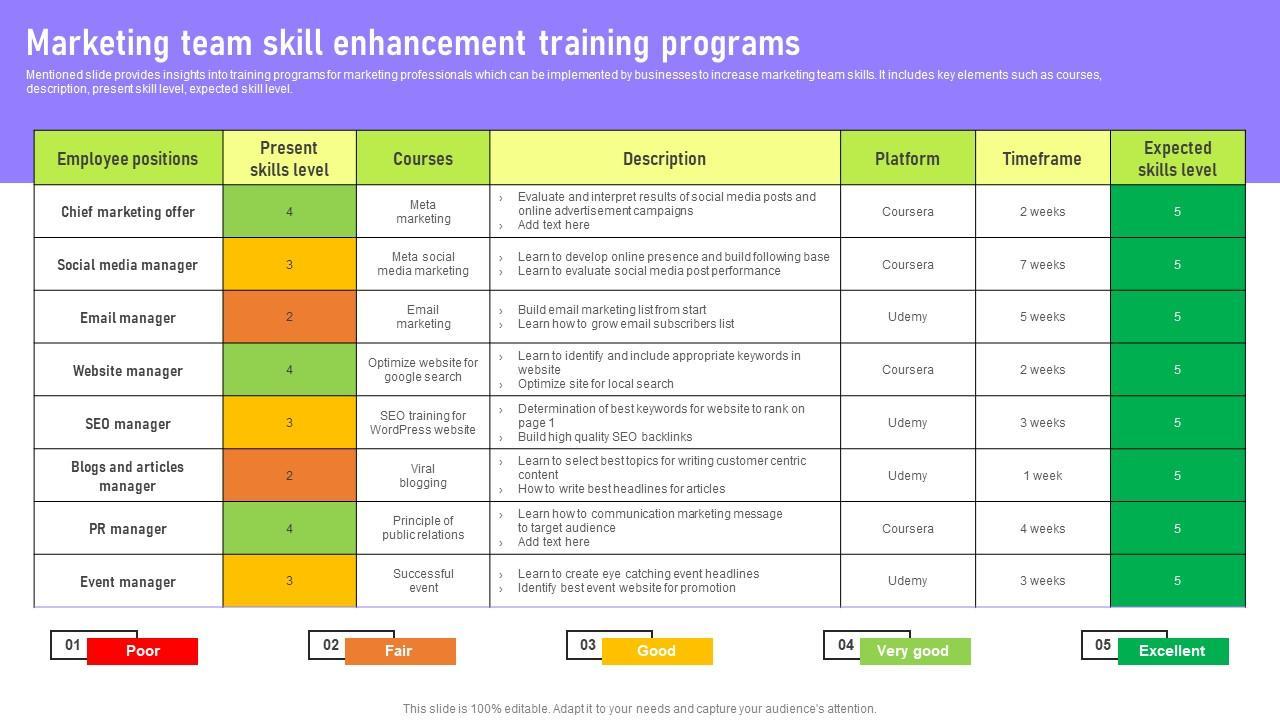 Marketing team skill enhancement training programs

Mentioned slide provides insights into training programs for marketing professionals which can be implemented by businesses to increase marketing team skills. It includes key elements such as courses, description, present skill level, expected skill level.

| Employee positions | Present skills level | Courses | Description | Platform | Timeframe | Expected skills level |
|---|---|---|---|---|---|---|
| Chief marketing offer | 4 | Meta marketing | › Evaluate and interpret results of social media posts and online advertisement campaigns › Add text here | Coursera | 2 weeks | 5 |
| Social media manager | 3 | Meta social media marketing | › Learn to develop online presence and build following base › Learn to evaluate social media post performance | Coursera | 7 weeks | 5 |
| Email manager | 2 | Email marketing | › Build email marketing list from start › Learn how to grow email subscribers list | Udemy | 5 weeks | 5 |
| Website manager | 4 | Optimize website for google search | › Learn to identify and include appropriate keywords in website › Optimize site for local search | Coursera | 2 weeks | 5 |
| SEO manager | 3 | SEO training for WordPress website | › Determination of best keywords for website to rank on page 1 › Build high quality SEO backlinks | Udemy | 3 weeks | 5 |
| Blogs and articles manager | 2 | Viral blogging | › Learn to select best topics for writing customer centric content › How to write best headlines for articles | Udemy | 1 week | 5 |
| PR manager | 4 | Principle of public relations | › Learn how to communication marketing message to target audience › Add text here | Coursera | 4 weeks | 5 |
| Event manager | 3 | Successful event | › Learn to create eye catching event headlines › Identify best event website for promotion | Udemy | 3 weeks | 5 |

01 Poor
02 Fair
03 Good
04 Very good
05 Excellent

This slide is 100% editable. Adapt it to your needs and capture your audience's attention.